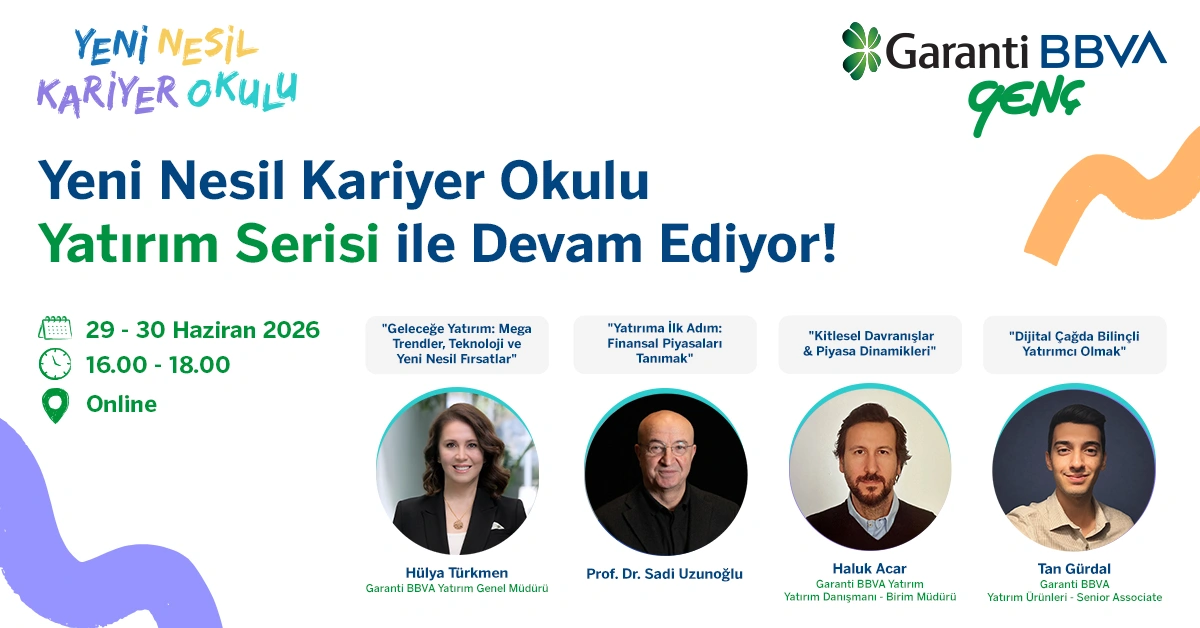 YENİ NESİL KARİYER OKULU

Garanti BBVA GENÇ

Yeni Nesil Kariyer Okulu
Yatırım Serisi ile Devam Ediyor!

29 - 30 Haziran 2026
16.00 - 18.00
Online

"Geleceğe Yatırım: Mega Trendler, Teknoloji ve Yeni Nesil Fırsatlar"

Hülya Türkmen
Garanti BBVA Yatırım Genel Müdürü

"Yatırıma İlk Adım: Finansal Piyasaları Tanımak"

Prof. Dr. Sadi Uzunoğlu

"Kitlesel Davranışlar & Piyasa Dinamikleri"

Haluk Acar
Garanti BBVA Yatırım
Yatırım Danışmanı - Birim Müdürü

"Dijital Çağda Bilinçli Yatırımcı Olmak"

Tan Gürdal
Garanti BBVA
Yatırım Ürünleri - Senior Associate